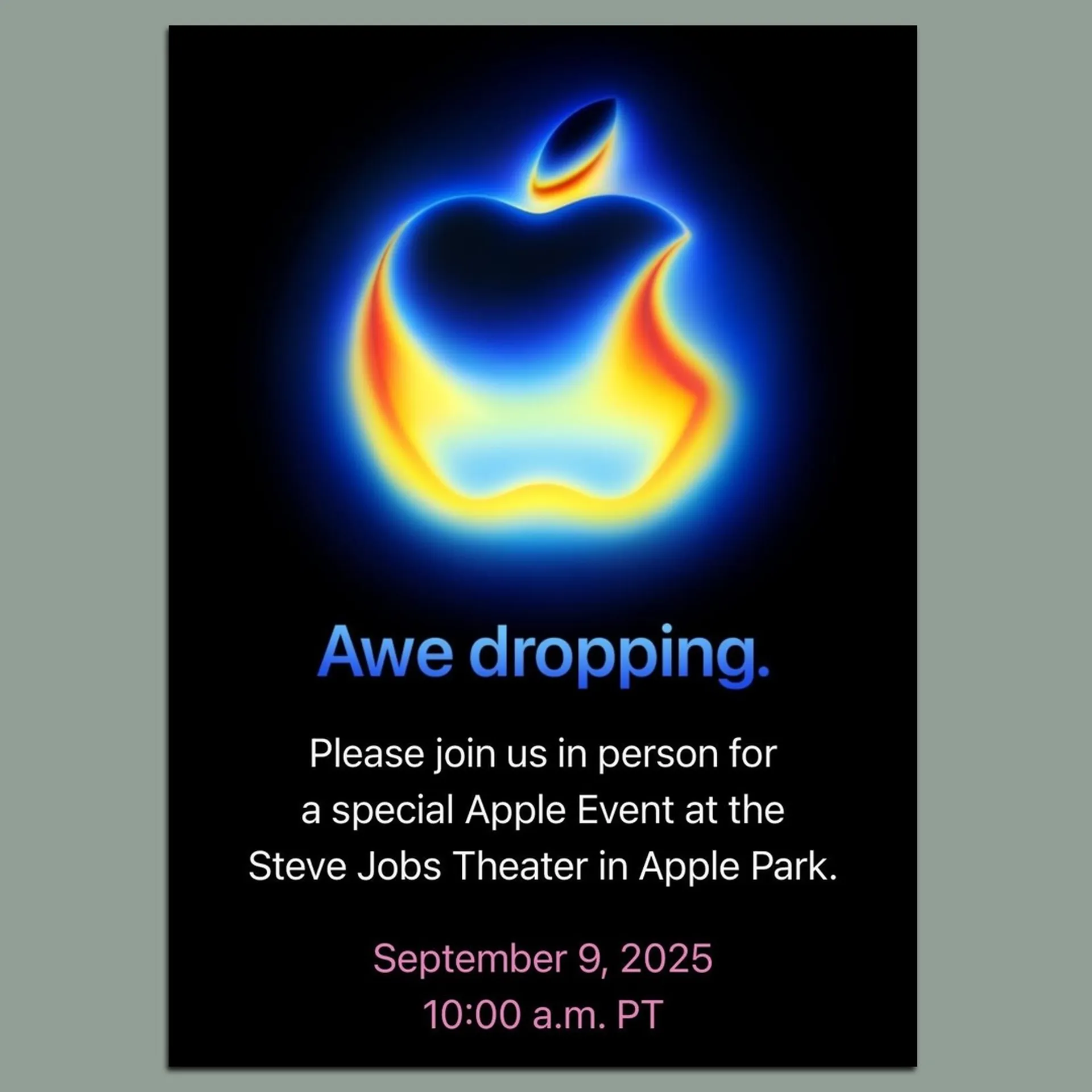 Awe dropping.

Please join us in person for a special Apple Event at the Steve Jobs Theater in Apple Park.

September 9, 2025
10:00 a.m. PT